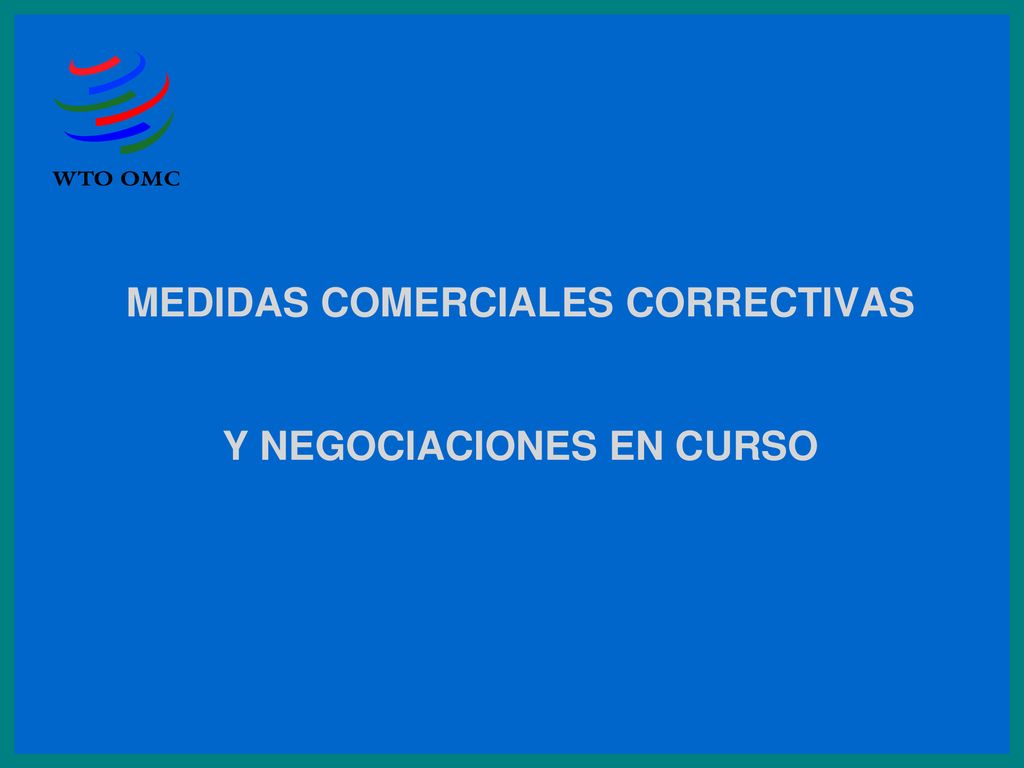 WTO OMC

MEDIDAS COMERCIALES CORRECTIVAS

Y NEGOCIACIONES EN CURSO